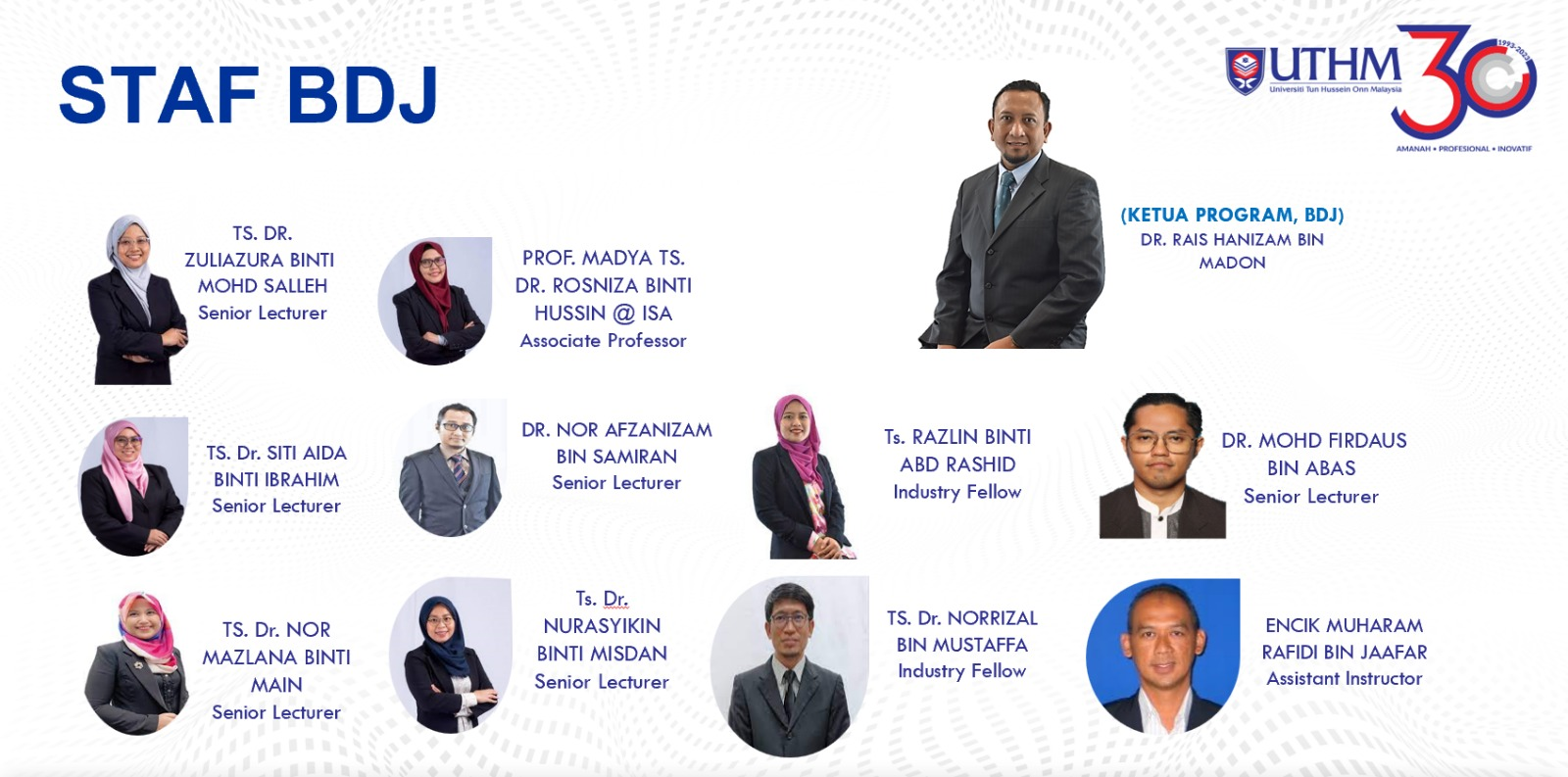 STAF BDJ

UTHM
Universiti Tun Hussein Onn Malaysia
30
1993-2023
AMANAH • PROFESIONAL • INOVATIF

(KETUA PROGRAM, BDJ)
DR. RAIS HANIZAM BIN MADON

TS. DR. ZULIAZURA BINTI MOHD SALLEH
Senior Lecturer

PROF. MADYA TS. DR. ROSNIZA BINTI HUSSIN @ ISA
Associate Professor

TS. Dr. SITI AIDA BINTI IBRAHIM
Senior Lecturer

DR. NOR AFZANIZAM BIN SAMIRAN
Senior Lecturer

Ts. RAZLIN BINTI ABD RASHID
Industry Fellow

DR. MOHD FIRDAUS BIN ABAS
Senior Lecturer

TS. Dr. NOR MAZLANA BINTI MAIN
Senior Lecturer

Ts. Dr. NURASYIKIN BINTI MISDAN
Senior Lecturer

TS. Dr. NORRIZAL BIN MUSTAFFA
Industry Fellow

ENCIK MUHARAM RAFIDI BIN JAAFAR
Assistant Instructor